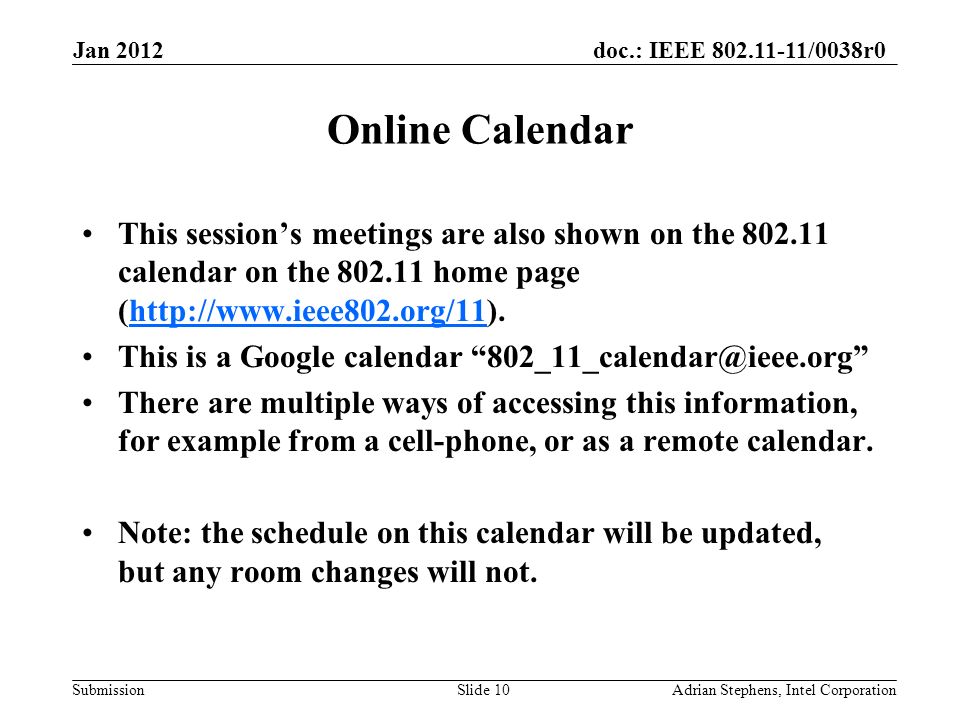 Jan 2012

doc.: IEEE 802.11-11/0038r0

Online Calendar

• This session’s meetings are also shown on the 802.11 calendar on the 802.11 home page (http://www.ieee802.org/11).

• This is a Google calendar “802_11_calendar@ieee.org”

• There are multiple ways of accessing this information, for example from a cell-phone, or as a remote calendar.

• Note: the schedule on this calendar will be updated, but any room changes will not.

Submission

Slide 10

Adrian Stephens, Intel Corporation